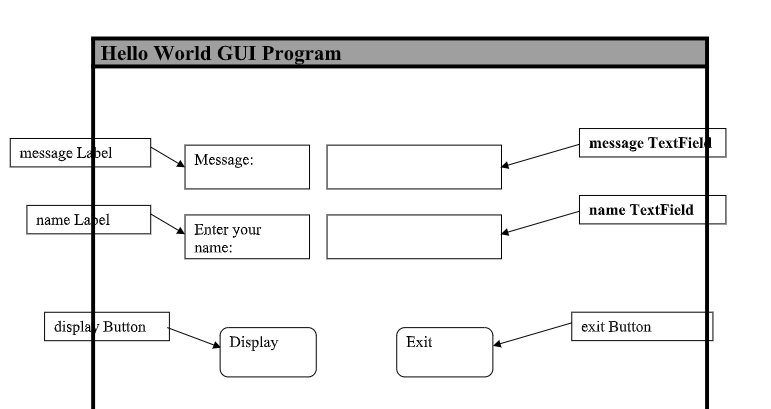 Hello World GUI Program

message Label

Message:

message TextField

name Label

Enter your name:

name TextField

display Button

Display

Exit

exit Button